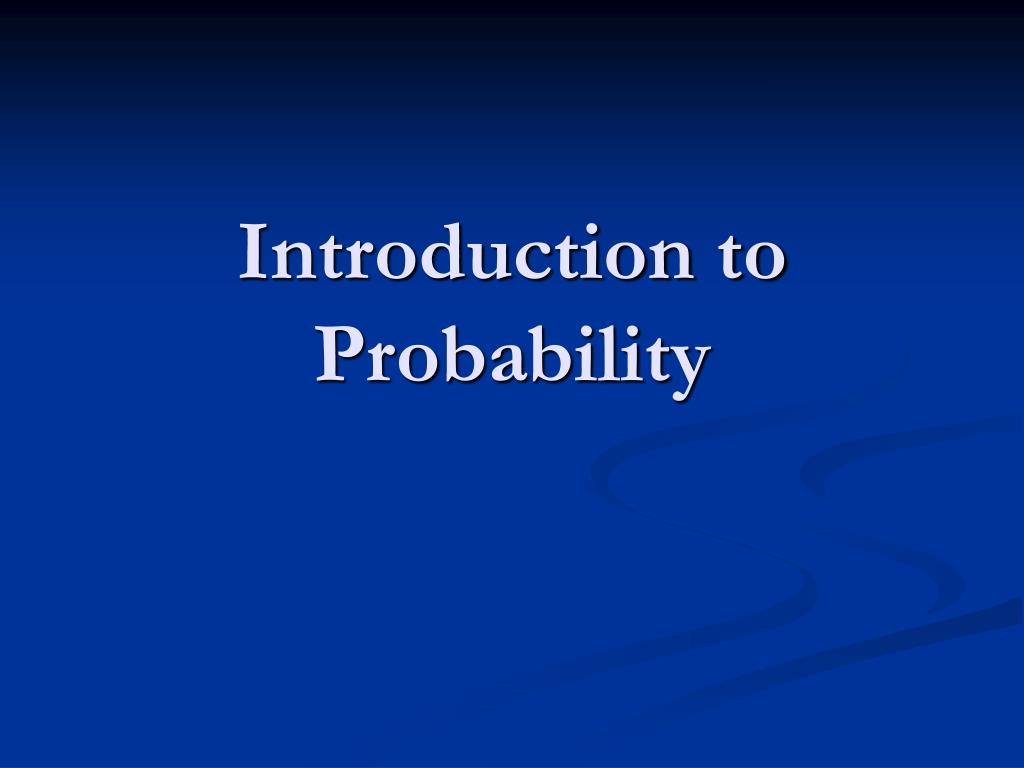 Introduction to Probability